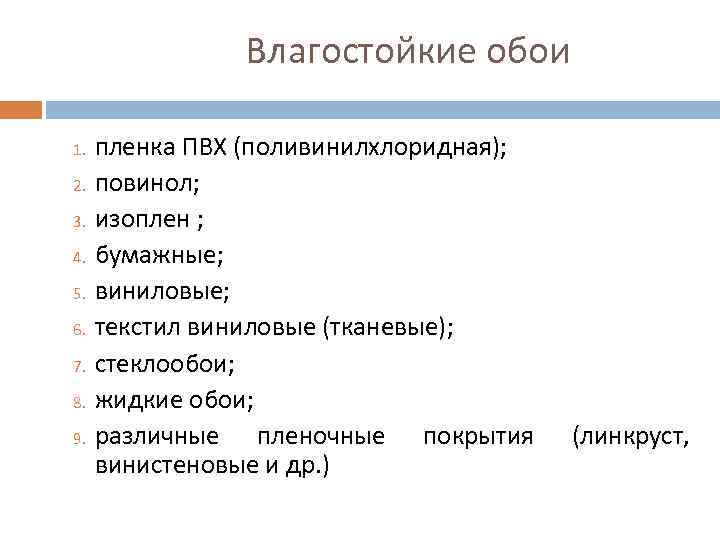 Влагостойкие обои

1. пленка ПВХ (поливинилхлоридная);
2. повинол;
3. изоплен ;
4. бумажные;
5. виниловые;
6. текстил виниловые (тканевые);
7. стеклообои;
8. жидкие обои;
9. различные пленочные покрытия (линкруст, винистеновые и др.)